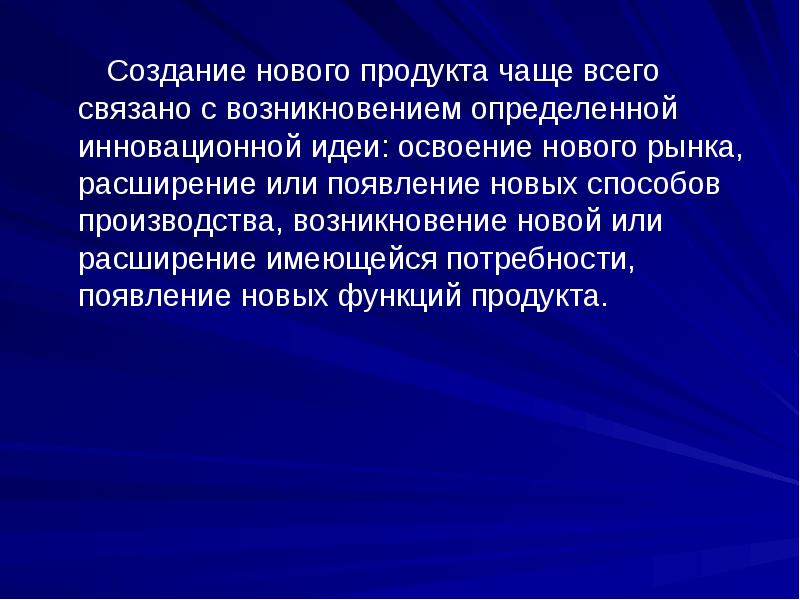 Создание нового продукта чаще всего связано с возникновением определенной инновационной идеи: освоение нового рынка, расширение или появление новых способов производства, возникновение новой или расширение имеющейся потребности, появление новых функций продукта.